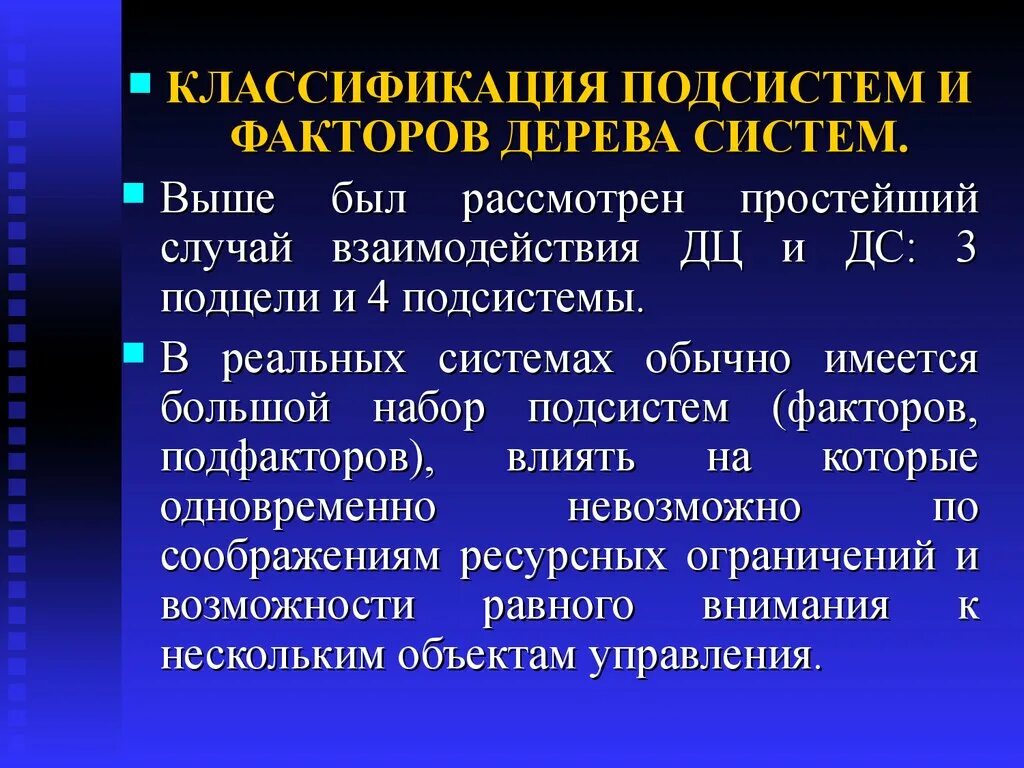 КЛАССИФИКАЦИЯ ПОДСИСТЕМ И ФАКТОРОВ ДЕРЕВА СИСТЕМ.

Выше был рассмотрен простейший случай взаимодействия ДЦ и ДС: 3 подцели и 4 подсистемы.

В реальных системах обычно имеется большой набор подсистем (факторов, подфакторов), влиять на которые одновременно невозможно по соображениям ресурсных ограничений и возможности равного внимания к нескольким объектам управления.